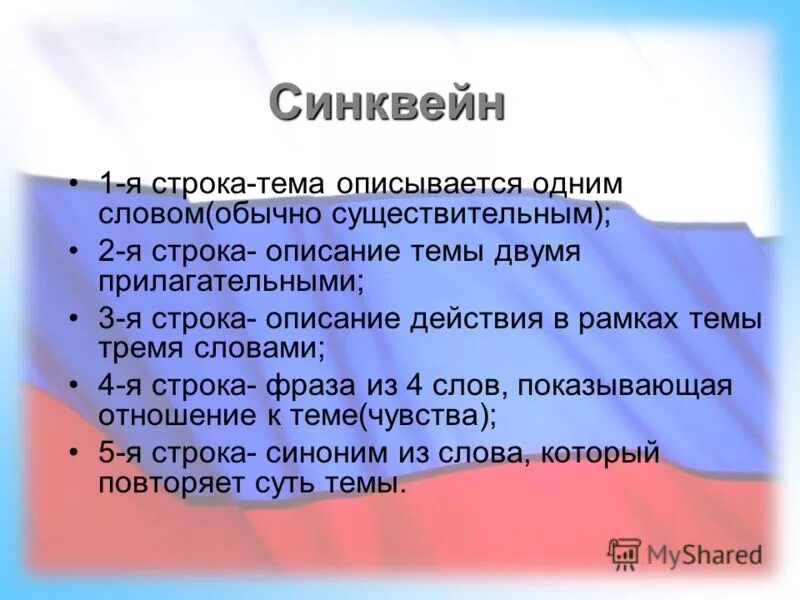 Синквейн

• 1-я строка-тема описывается одним словом(обычно существительным);
• 2-я строка- описание темы двумя прилагательными;
• 3-я строка- описание действия в рамках темы тремя словами;
• 4-я строка- фраза из 4 слов, показывающая отношение к теме(чувства);
• 5-я строка- синоним из слова, который повторяет суть темы.

MyShared